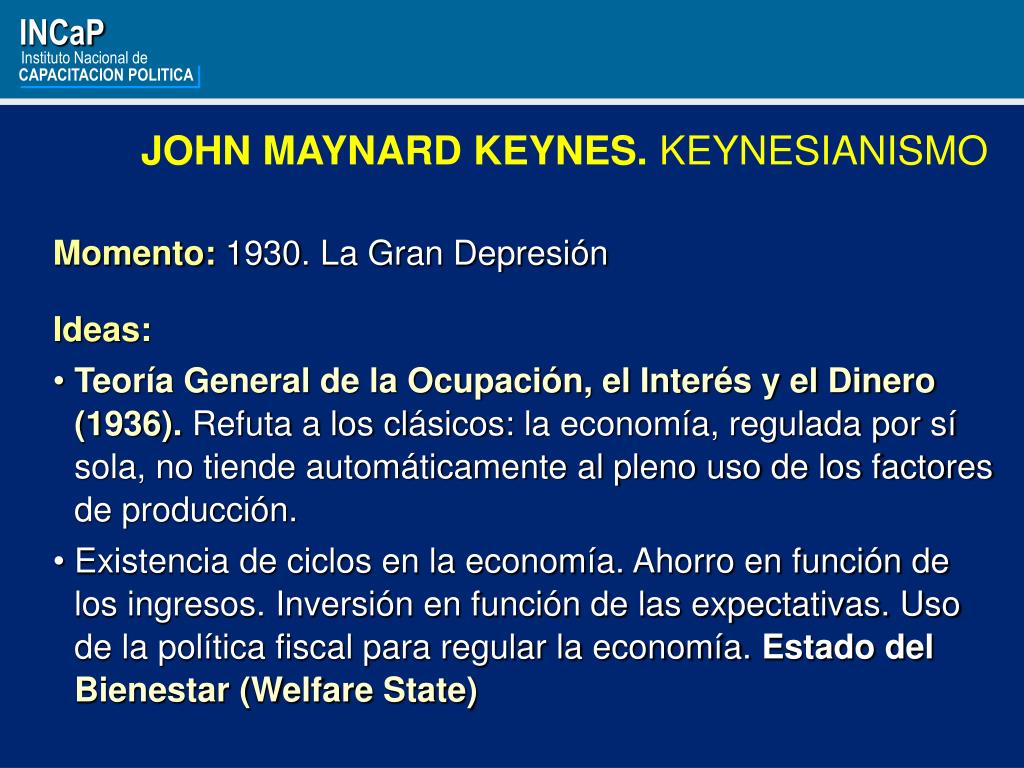 INCaP
Instituto Nacional de
CAPACITACION POLITICA

JOHN MAYNARD KEYNES. KEYNESIANISMO

Momento: 1930. La Gran Depresión

Ideas:

• Teoría General de la Ocupación, el Interés y el Dinero (1936). Refuta a los clásicos: la economía, regulada por sí sola, no tiende automáticamente al pleno uso de los factores de producción.

• Existencia de ciclos en la economía. Ahorro en función de los ingresos. Inversión en función de las expectativas. Uso de la política fiscal para regular la economía. Estado del Bienestar (Welfare State)